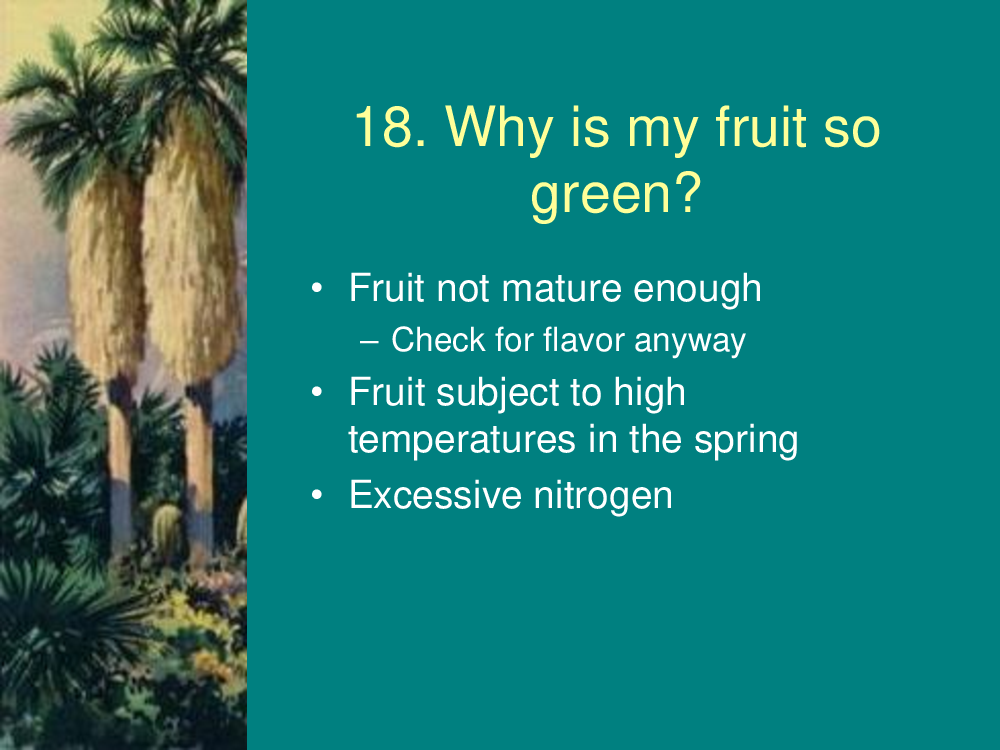 18. Why is my fruit so green?

• Fruit not mature enough
– Check for flavor anyway
• Fruit subject to high temperatures in the spring
• Excessive nitrogen